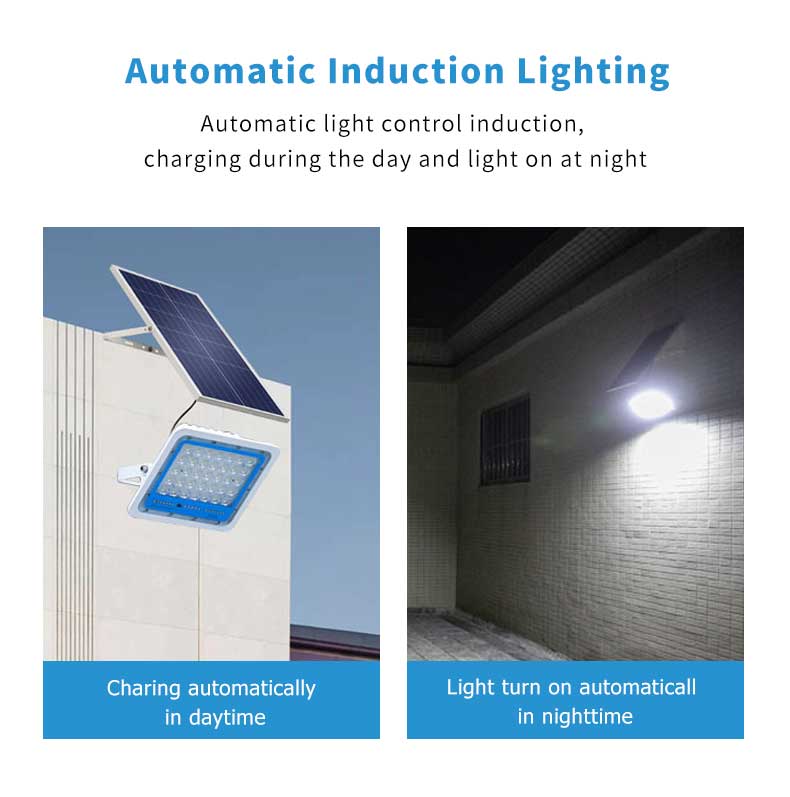 Automatic Induction Lighting

Automatic light control induction,
charging during the day and light on at night

Charing automatically
in daytime

Light turn on automaticall
in nighttime